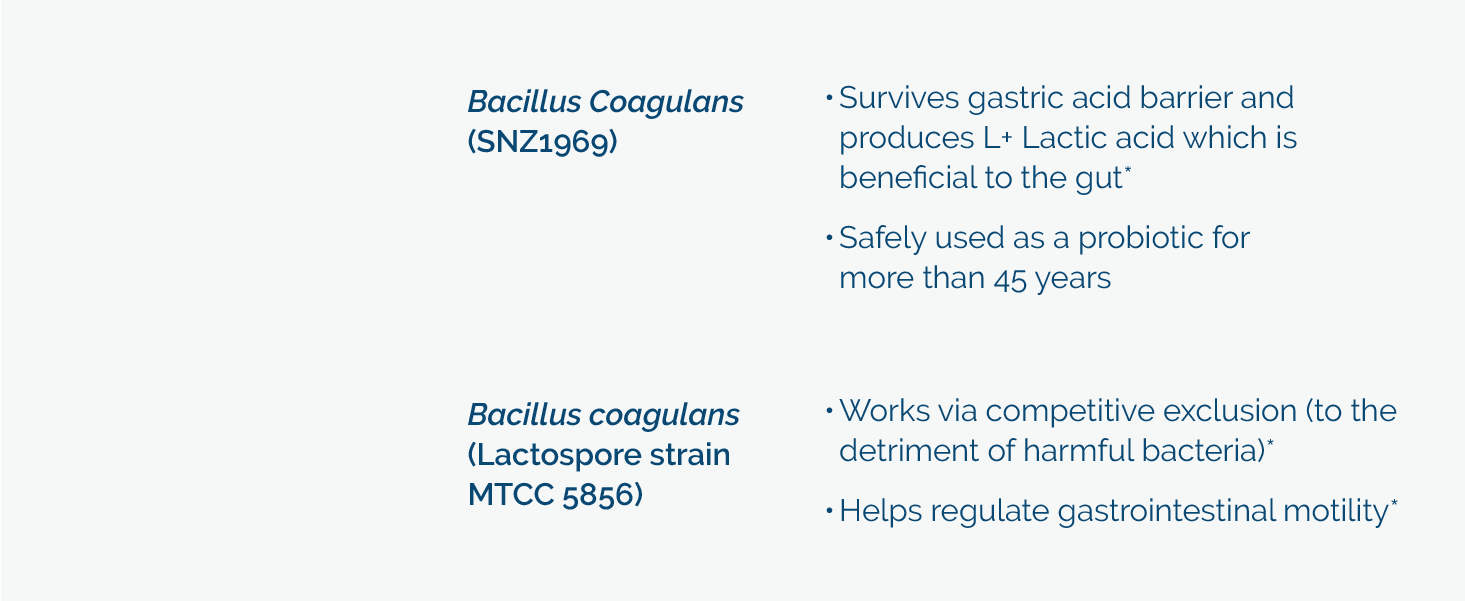 Bacillus Coagulans
(SNZ1969)

• Survives gastric acid barrier and produces L+ Lactic acid which is beneficial to the gut*

• Safely used as a probiotic for more than 45 years

Bacillus coagulans
(Lactospore strain
MTCC 5856)

• Works via competitive exclusion (to the detriment of harmful bacteria)*

• Helps regulate gastrointestinal motility*